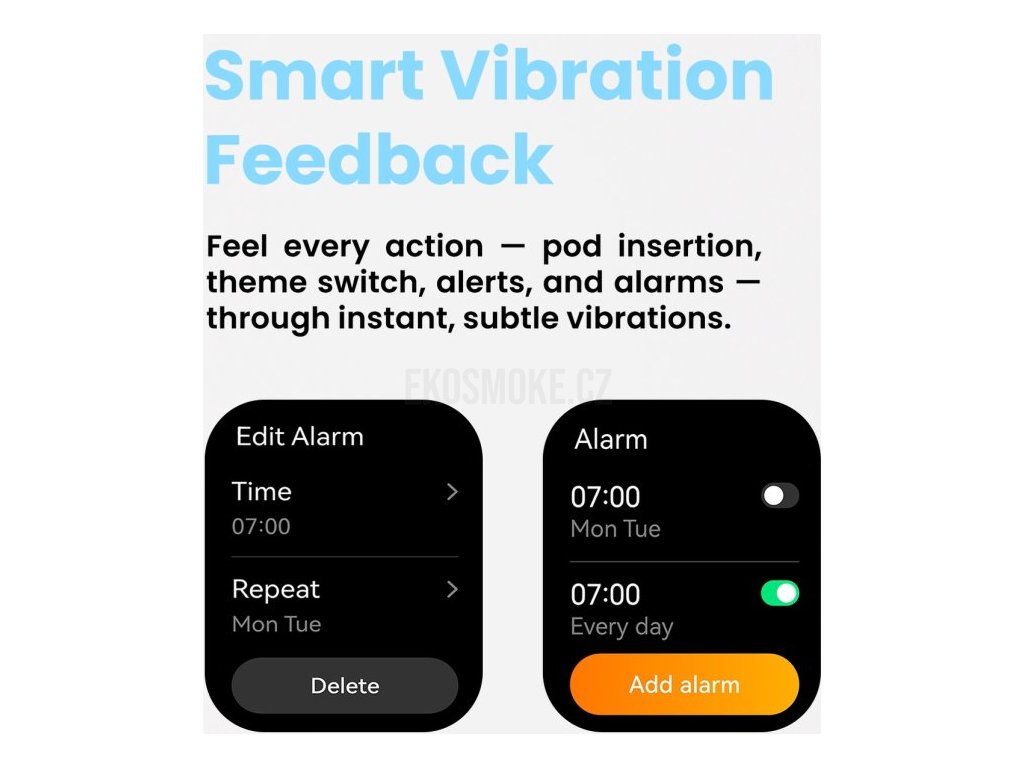 Smart Vibration Feedback

Feel every action — pod insertion, theme switch, alerts, and alarms — through instant, subtle vibrations.

Edit Alarm

Time
07:00

Repeat
Mon Tue

Delete

Alarm

07:00
Mon Tue

07:00
Every day

Add alarm

EKOSMOKE.CZ